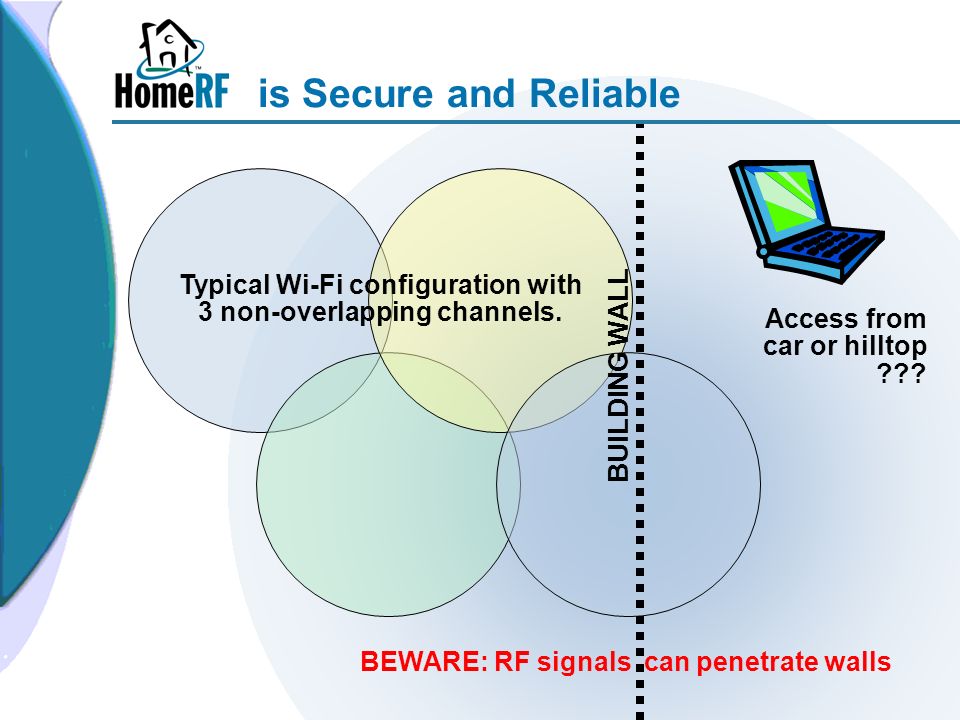 HomeRF™ is Secure and Reliable

Typical Wi-Fi configuration with 3 non-overlapping channels.

BUILDING WALL

Access from car or hilltop ???

BEWARE: RF signals can penetrate walls